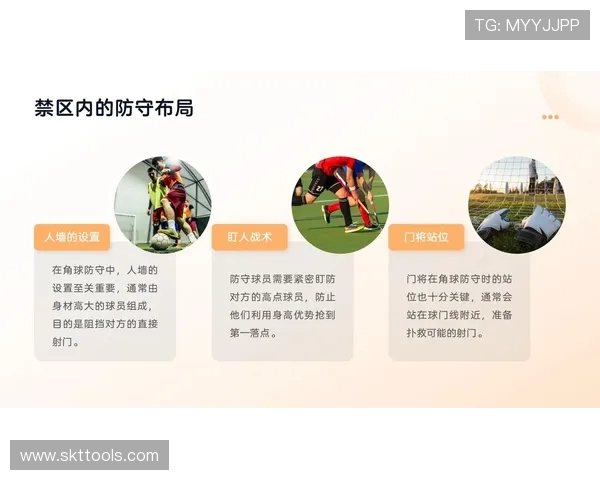 TG: MYYJJPP

禁区内的防守布局

人墙的设置

在角球防守中，人墙的设置至关重要，通常由身材高大的球员组成，目的是阻挡对方的直接射门。

盯人战术

防守球员需要紧密盯防对方的高点球员，防止他们利用身高优势抢到第一落点。

门将站位

门将在角球防守时的站位也十分关键，通常会站在球门线附近，准备扑救可能的射门。

www.skttools.com